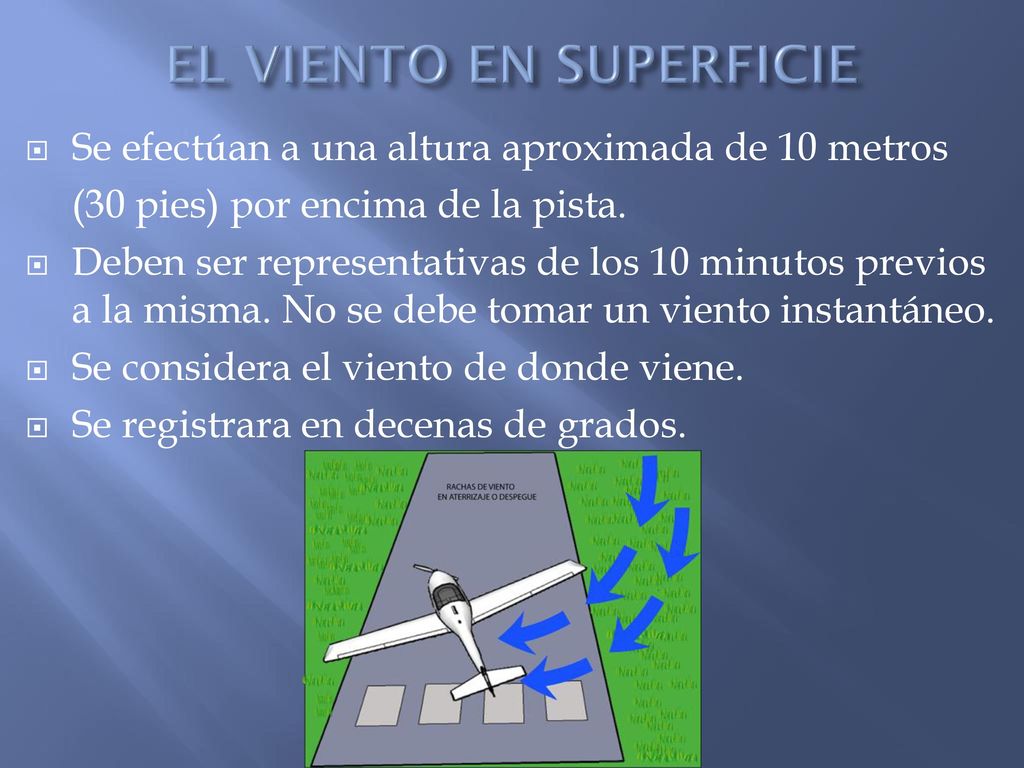 EL VIENTO EN SUPERFICIE

Se efectúan a una altura aproximada de 10 metros (30 pies) por encima de la pista.

Deben ser representativas de los 10 minutos previos a la misma. No se debe tomar un viento instantáneo.

Se considera el viento de donde viene.

Se registrara en decenas de grados.

RACHAS DE VIENTO EN ATERRIZAJE O DESPEGUE